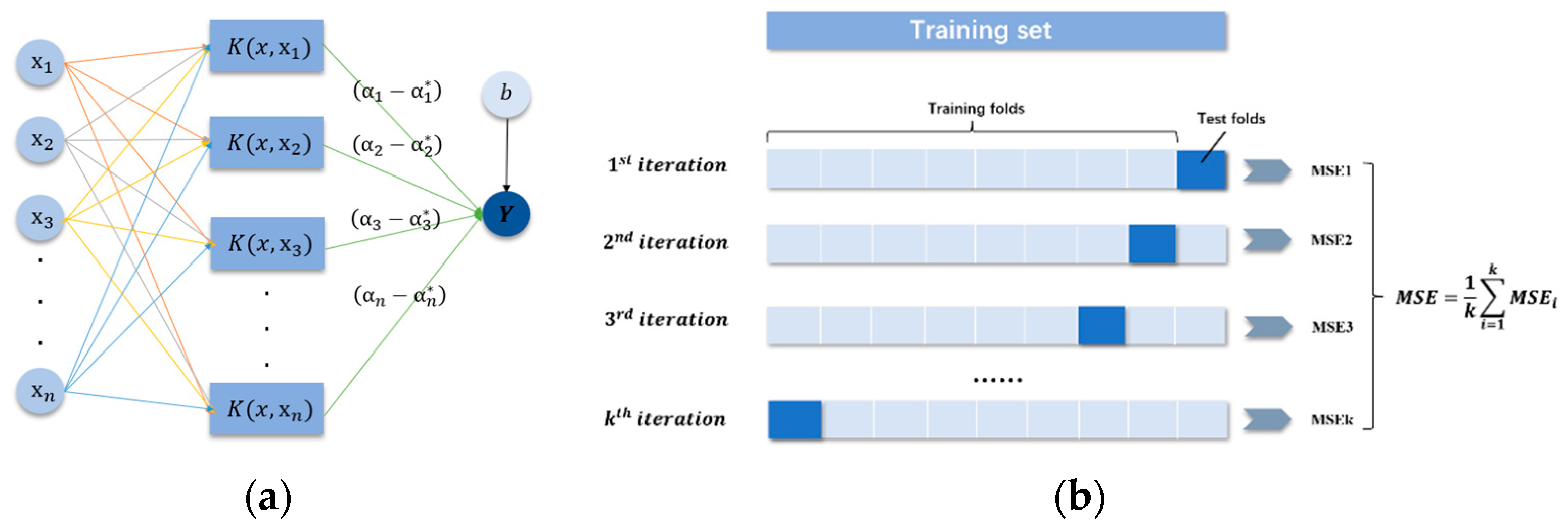 $x_1$
$x_2$
$x_3$
.
.
.
$x_n$

$K(x, x_1)$
$K(x, x_2)$
$K(x, x_3)$
.
.
.
$K(x, x_n)$

$(\alpha_1 - \alpha_1^*)$
$(\alpha_2 - \alpha_2^*)$
$(\alpha_3 - \alpha_3^*)$
$(\alpha_n - \alpha_n^*)$

$b$
$Y$

(a)

Training set

Training folds
Test folds

$1^{st}$ iteration
$2^{nd}$ iteration
$3^{rd}$ iteration
......
$k^{th}$ iteration

MSE1
MSE2
MSE3
MSEk

$MSE = \frac{1}{k}\sum_{i=1}^{k} MSE_i$

(b)